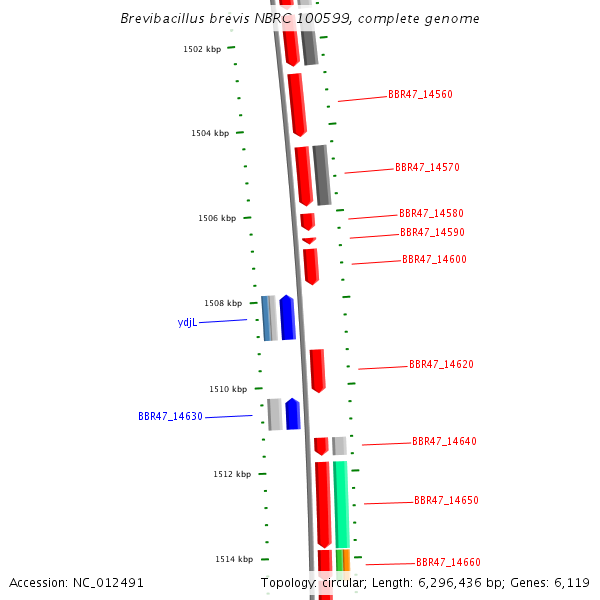 Brevibacillus brevis NBRC 100599, complete genome

1502 kbp
BBR47_14560
1504 kbp
BBR47_14570
1506 kbp
BBR47_14580
BBR47_14590
BBR47_14600
1508 kbp
ydjL
BBR47_14620
1510 kbp
BBR47_14630
BBR47_14640
1512 kbp
BBR47_14650
1514 kbp
BBR47_14660

Accession: NC_012491
Topology: circular; Length: 6,296,436 bp; Genes: 6,119